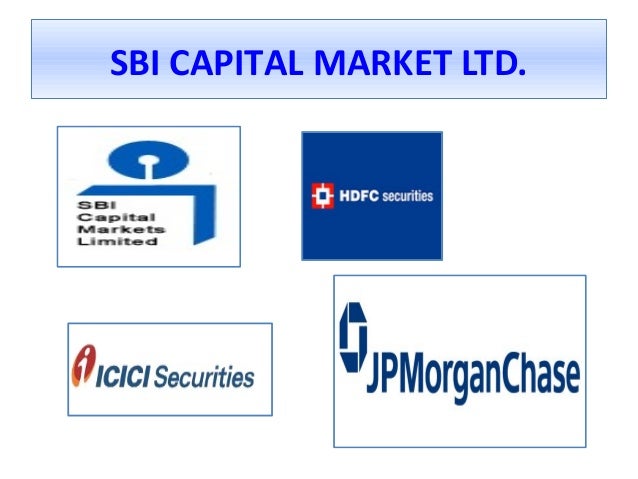 SBI CAPITAL MARKET LTD.

SBI
Capital
Markets
Limited

HDFC securities

ICICI Securities

JPMorganChase